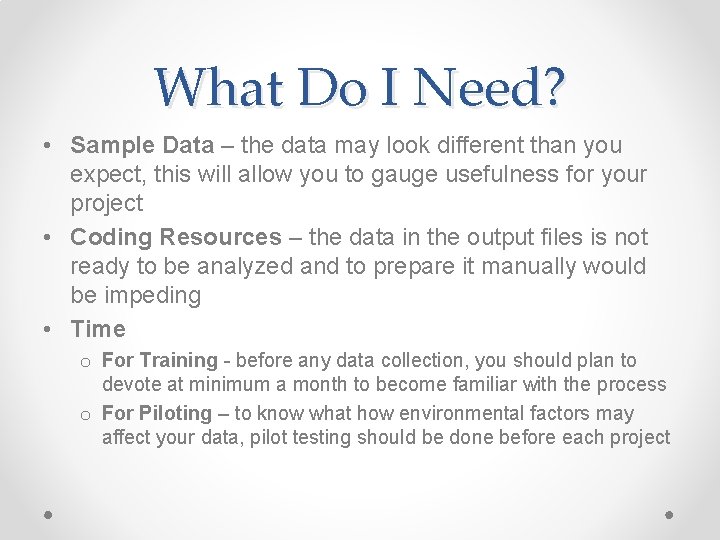 What Do I Need?

• Sample Data – the data may look different than you expect, this will allow you to gauge usefulness for your project

• Coding Resources – the data in the output files is not ready to be analyzed and to prepare it manually would be impeding

• Time

o For Training - before any data collection, you should plan to devote at minimum a month to become familiar with the process

o For Piloting – to know what how environmental factors may affect your data, pilot testing should be done before each project